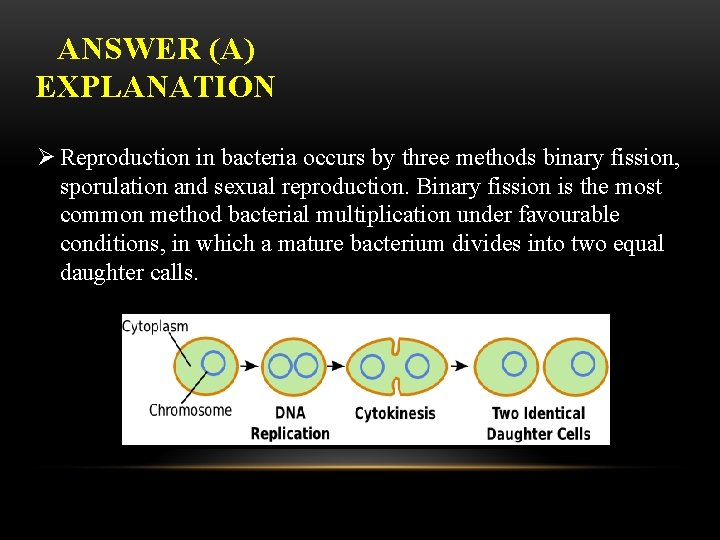 ANSWER (A)
EXPLANATION

➢ Reproduction in bacteria occurs by three methods binary fission, sporulation and sexual reproduction. Binary fission is the most common method bacterial multiplication under favourable conditions, in which a mature bacterium divides into two equal daughter calls.

Cytoplasm
Chromosome
DNA Replication
Cytokinesis
Two Identical Daughter Cells